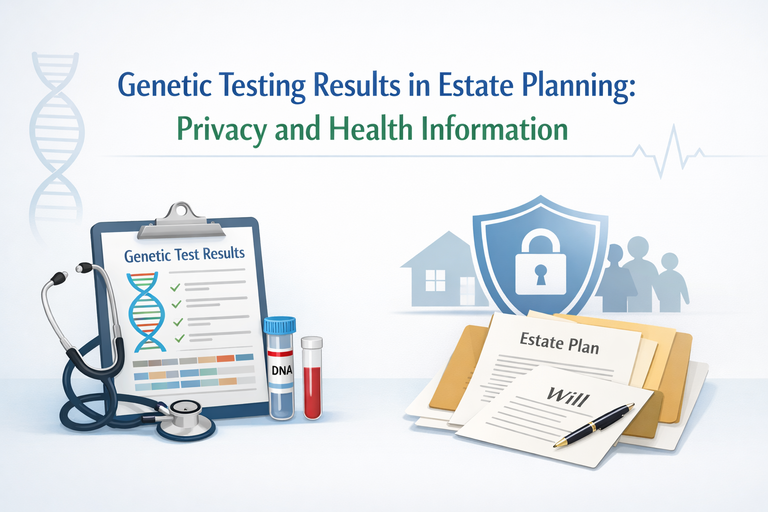 Genetic Testing Results in Estate Planning:
Privacy and Health Information

Genetic Test Results

DNA

Estate Plan

Will